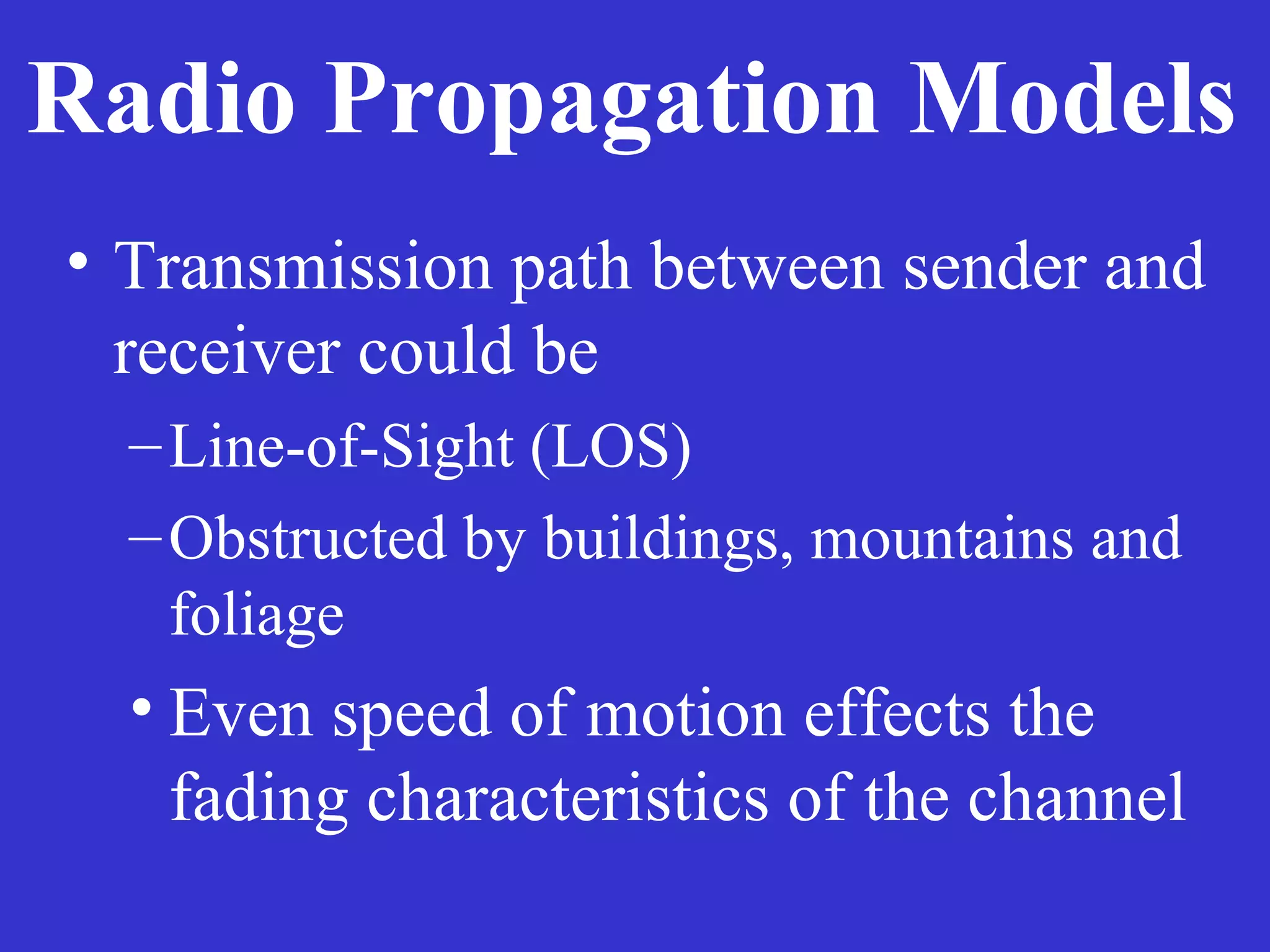 Radio Propagation Models

• Transmission path between sender and receiver could be

– Line-of-Sight (LOS)

– Obstructed by buildings, mountains and foliage

• Even speed of motion effects the fading characteristics of the channel